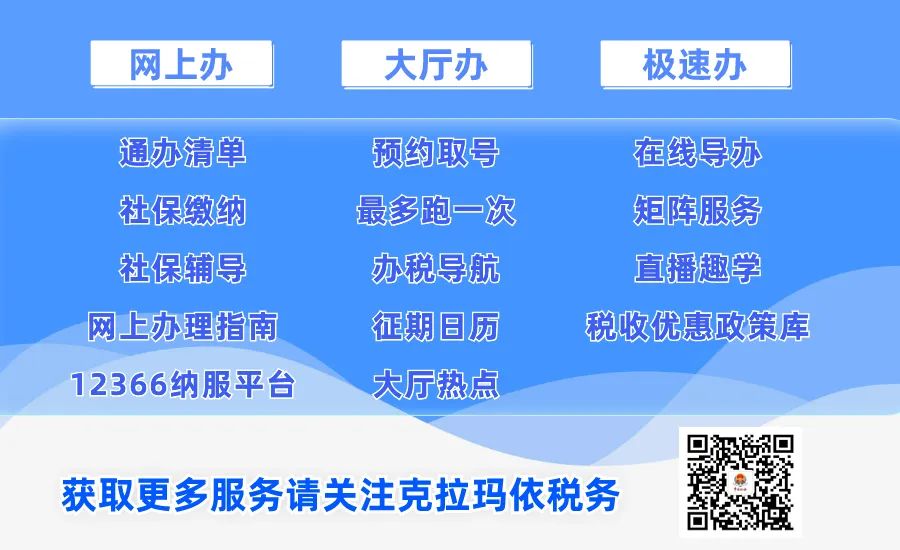 网上办

通办清单
社保缴纳
社保辅导
网上办理指南
12366纳服平台

大厅办

预约取号
最多跑一次
办税导航
征期日历
大厅热点

极速办

在线导办
矩阵服务
直播趣学
税收优惠政策库

获取更多服务请关注克拉玛依税务